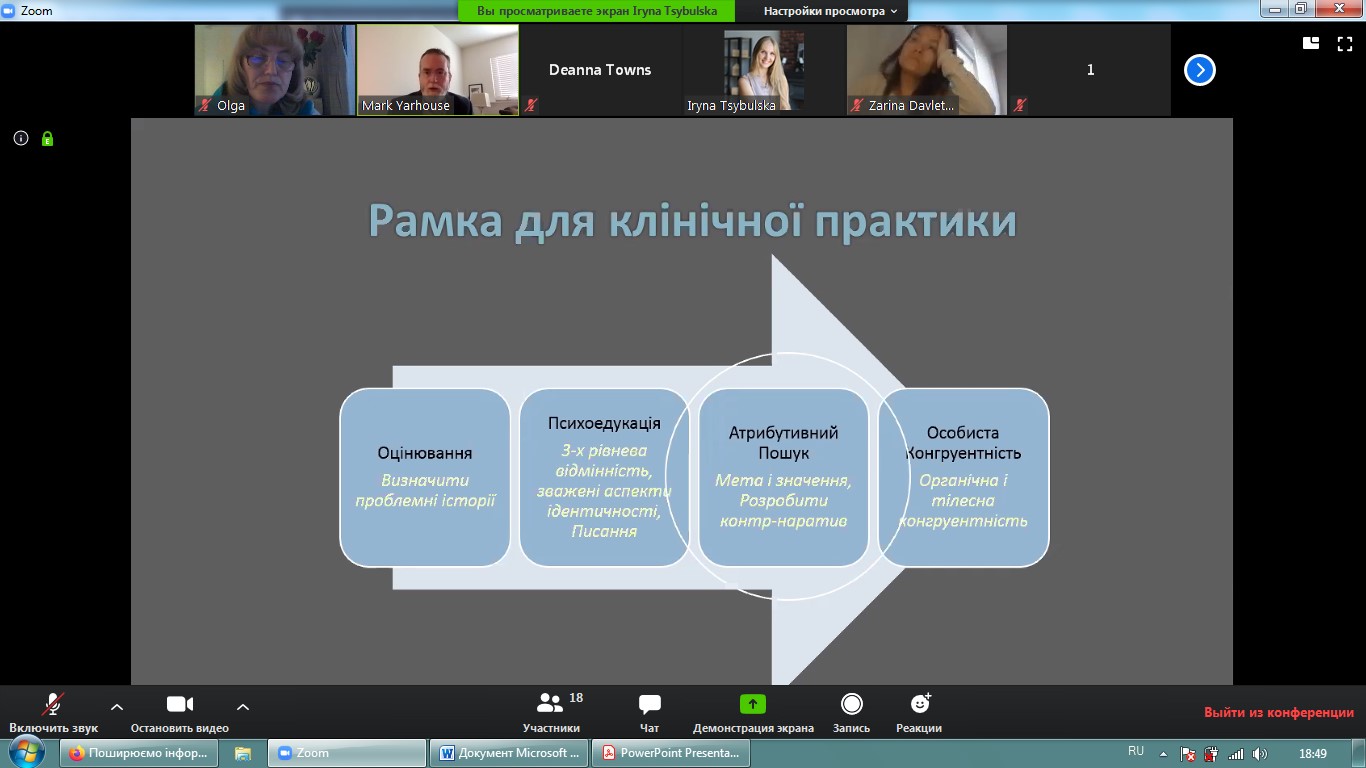 Zoom

Вы просматриваете экран Iryna Tsybulska

Настройки просмотра

Olga

Mark Yarhouse

Deanna Towns

Iryna Tsybulska

Zarina Davlet...

1

Рамка для клінічної практики

Оцінювання

Визначити проблемні історії

Психоедукація

3-х рівнева відмінність, зважені аспекти ідентичності, Писання

Атрибутивний Пошук

Мета і значення, Розробити контр-наратив

Особиста Конгруентність

Органічна і тілесна конгруентність

Включить звук

Остановить видео

18

Участники

Чат

Демонстрация экрана

Запись

Реакции

Выйти из конференции

Поширюємо інфор...

Zoom

Документ Microsoft ...

PowerPoint Presenta...

RU

18:49